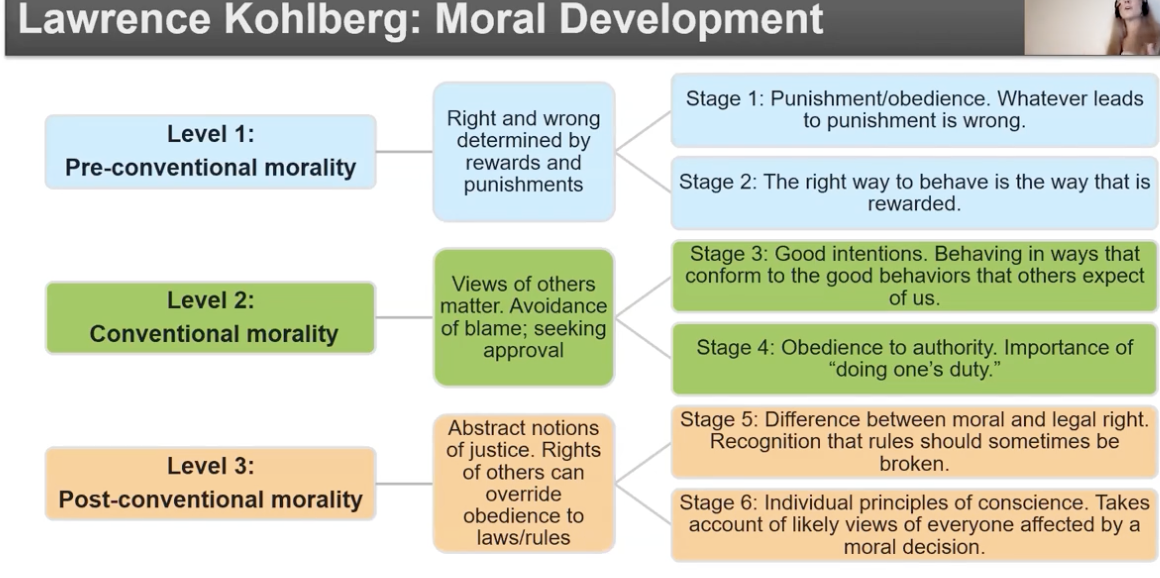 Lawrence Kohlberg: Moral Development

Level 1:
Pre-conventional morality

Right and wrong determined by rewards and punishments

Stage 1: Punishment/obedience. Whatever leads to punishment is wrong.

Stage 2: The right way to behave is the way that is rewarded.

Level 2:
Conventional morality

Views of others matter. Avoidance of blame; seeking approval

Stage 3: Good intentions. Behaving in ways that conform to the good behaviors that others expect of us.

Stage 4: Obedience to authority. Importance of "doing one's duty."

Level 3:
Post-conventional morality

Abstract notions of justice. Rights of others can override obedience to laws/rules

Stage 5: Difference between moral and legal right. Recognition that rules should sometimes be broken.

Stage 6: Individual principles of conscience. Takes account of likely views of everyone affected by a moral decision.